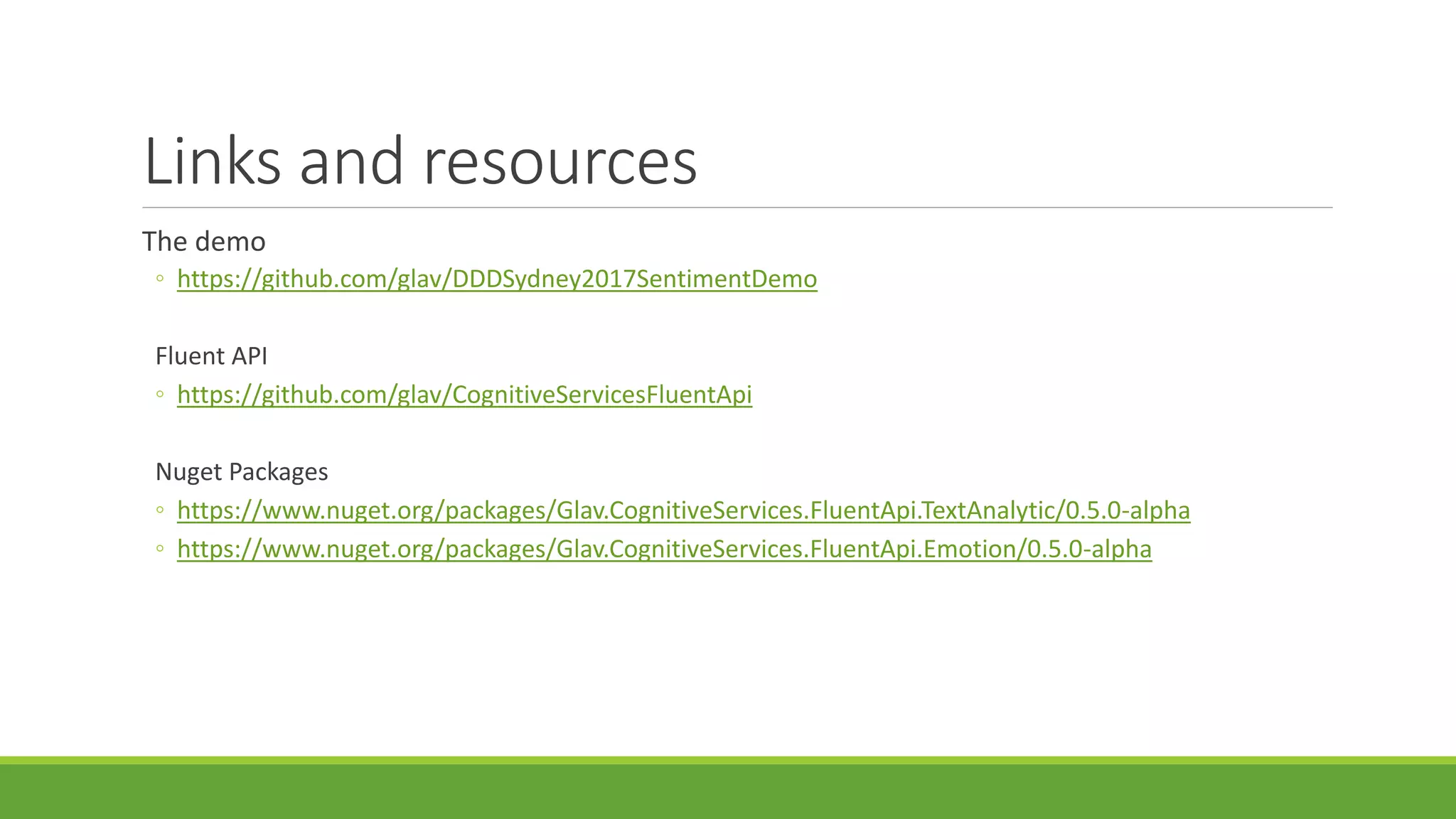 Links and resources

The demo

◦ https://github.com/glav/DDDSydney2017SentimentDemo

Fluent API

◦ https://github.com/glav/CognitiveServicesFluentApi

Nuget Packages

◦ https://www.nuget.org/packages/Glav.CognitiveServices.FluentApi.TextAnalytic/0.5.0-alpha

◦ https://www.nuget.org/packages/Glav.CognitiveServices.FluentApi.Emotion/0.5.0-alpha